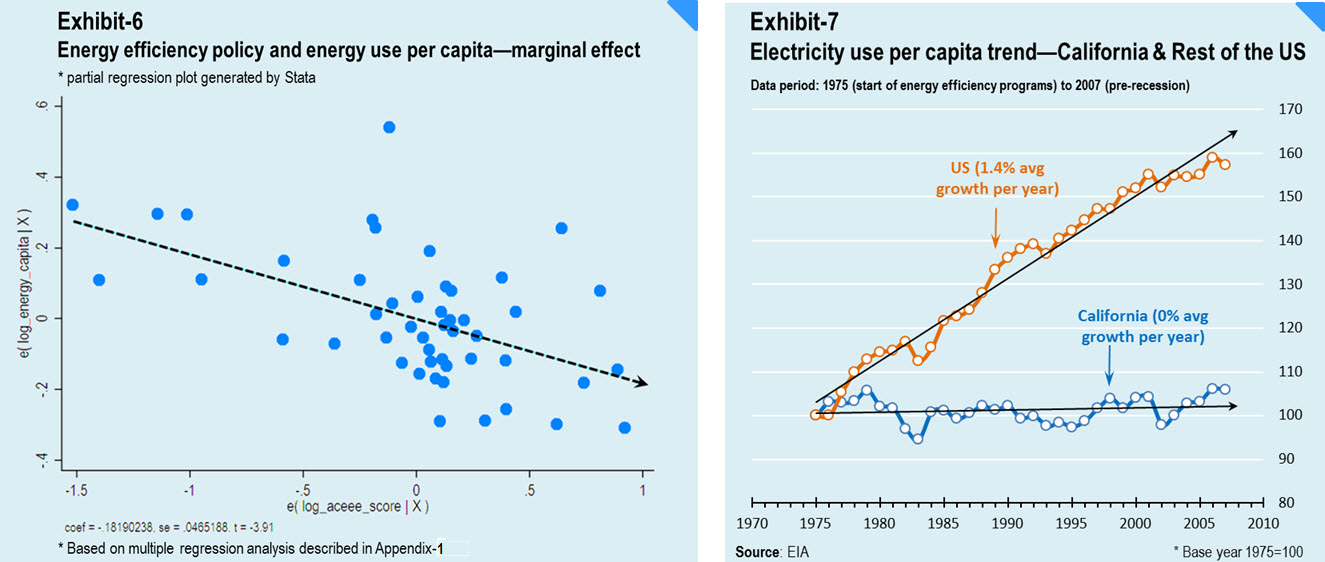 Exhibit-6
Energy efficiency policy and energy use per capita—marginal effect
* partial regression plot generated by Stata

e( log_energy_capita | X )
.6
.4
.2
0
-.2
-.4

-1.5
-1
-.5
0
.5
1
e( log_aceee_score | X )

coef = -.18190238, se = .0465188, t = -3.91
* Based on multiple regression analysis described in Appendix-1

Exhibit-7
Electricity use per capita trend—California & Rest of the US
Data period: 1975 (start of energy efficiency programs) to 2007 (pre-recession)

US (1.4% avg growth per year)
California (0% avg growth per year)

170
160
150
140
130
120
110
100
90
80

1970
1975
1980
1985
1990
1995
2000
2005
2010

Source: EIA
* Base year 1975=100